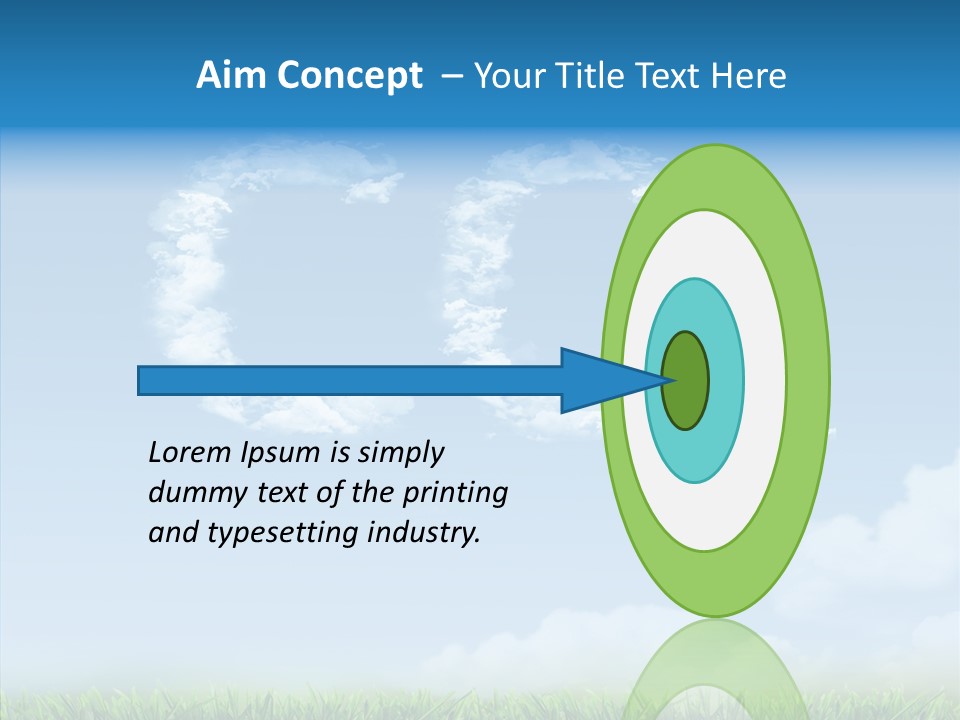 Aim Concept – Your Title Text Here

Lorem Ipsum is simply dummy text of the printing and typesetting industry.